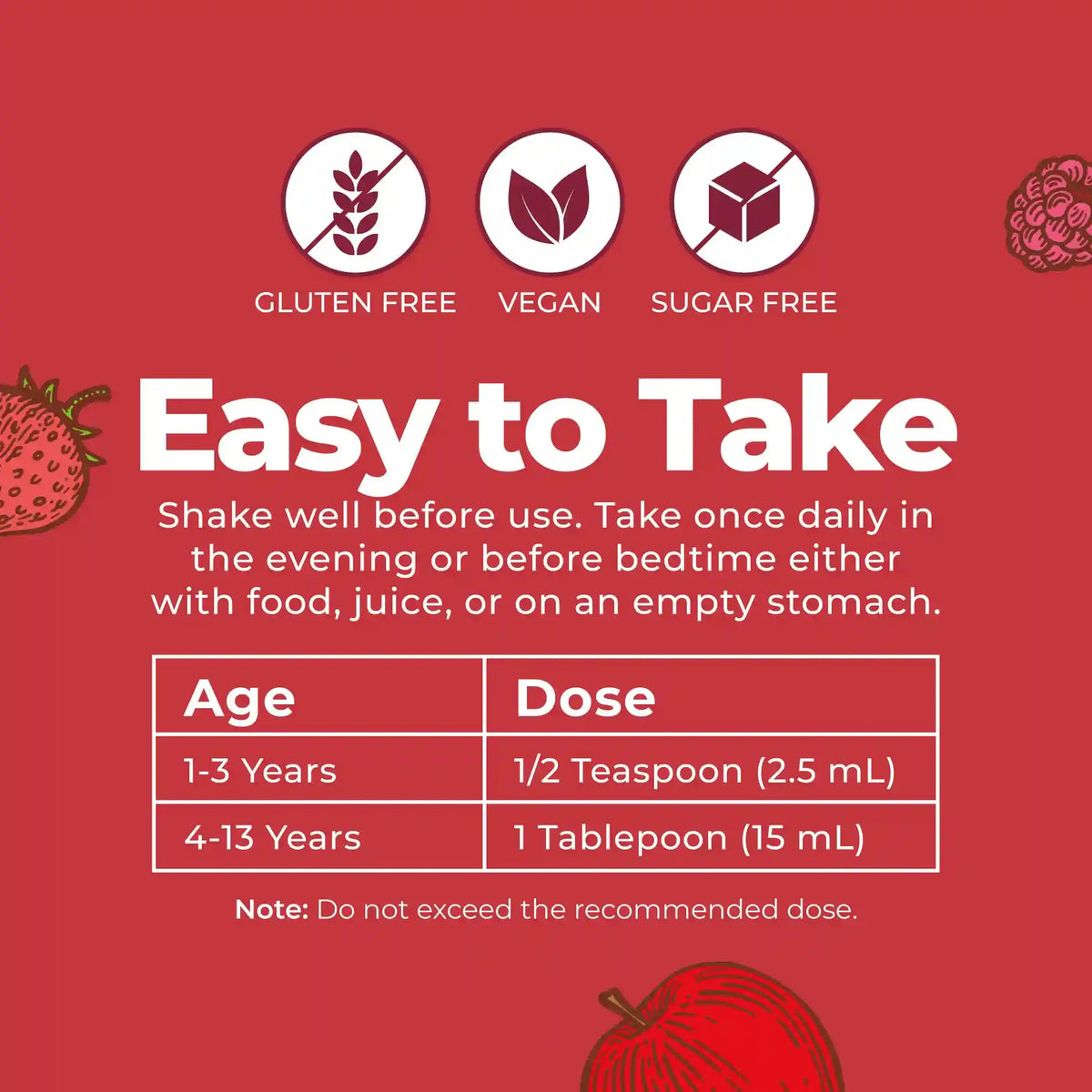 GLUTEN FREE VEGAN SUGAR FREE

Easy to Take

Shake well before use. Take once daily in the evening or before bedtime either with food, juice, or on an empty stomach.

| Age | Dose |
|---|---|
| 1-3 Years | 1/2 Teaspoon (2.5 mL) |
| 4-13 Years | 1 Tablepoon (15 mL) |

Note: Do not exceed the recommended dose.